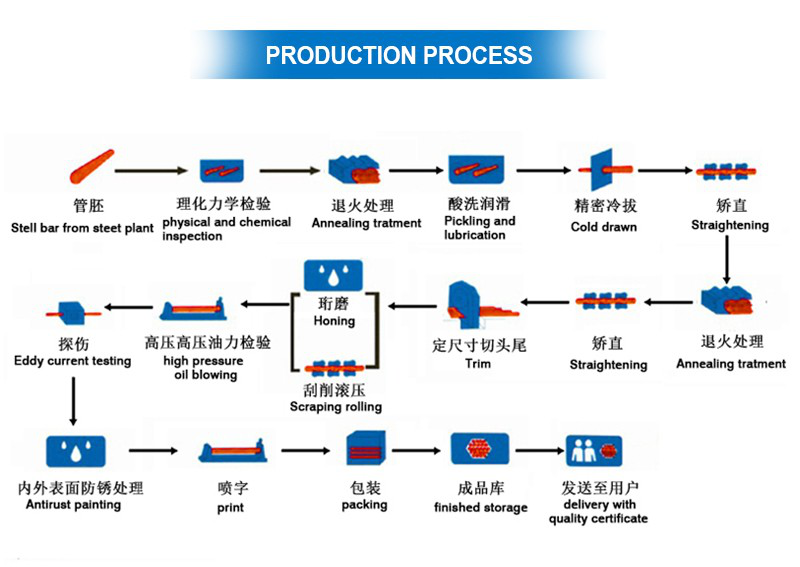 PRODUCTION PROCESS

管胚
Stell bar from steet plant

理化力学检验
physical and chemical inspection

退火处理
Annealing tratment

酸洗润滑
Pickling and lubrication

精密冷拔
Cold drawn

矫直
Straightening

退火处理
Annealing tratment

矫直
Straightening

定尺寸切头尾
Trim

珩磨
Honing

刮削滚压
Scraping rolling

高压高压油力检验
high pressure oil blowing

探伤
Eddy current testing

内外表面防锈处理
Antirust painting

喷字
print

包装
packing

成品库
finished storage

发送至用户
delivery with quality certificate